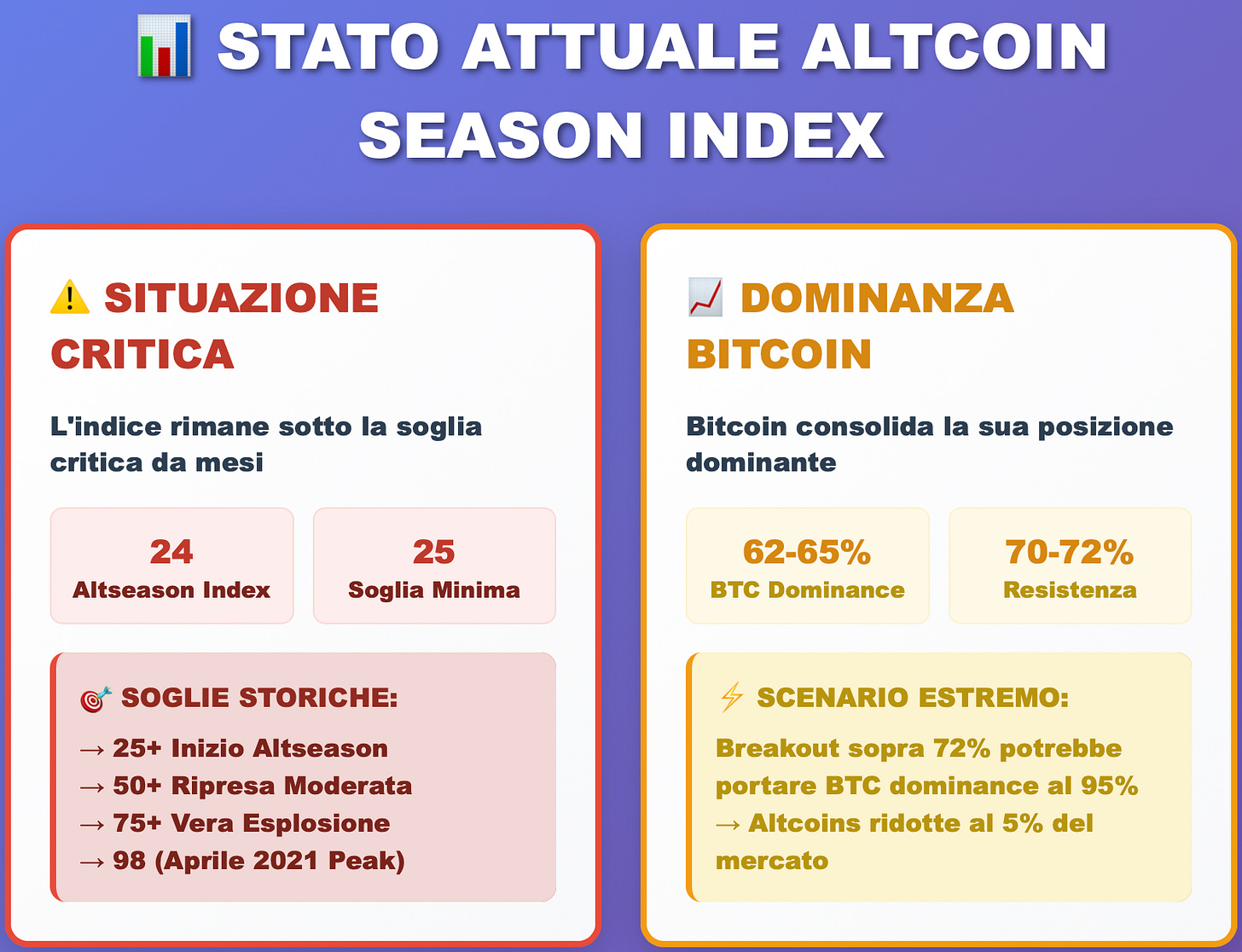 📊 STATO ATTUALE ALTCOIN SEASON INDEX

⚠️ SITUAZIONE CRITICA

L'indice rimane sotto la soglia critica da mesi

24
Altseason Index

25
Soglia Minima

🎯 SOGLIE STORICHE:
→ 25+ Inizio Altseason
→ 50+ Ripresa Moderata
→ 75+ Vera Esplosione
→ 98 (Aprile 2021 Peak)

📈 DOMINANZA BITCOIN

Bitcoin consolida la sua posizione dominante

62-65%
BTC Dominance

70-72%
Resistenza

⚡ SCENARIO ESTREMO:
Breakout sopra 72% potrebbe portare BTC dominance al 95%
→ Altcoins ridotte al 5% del mercato